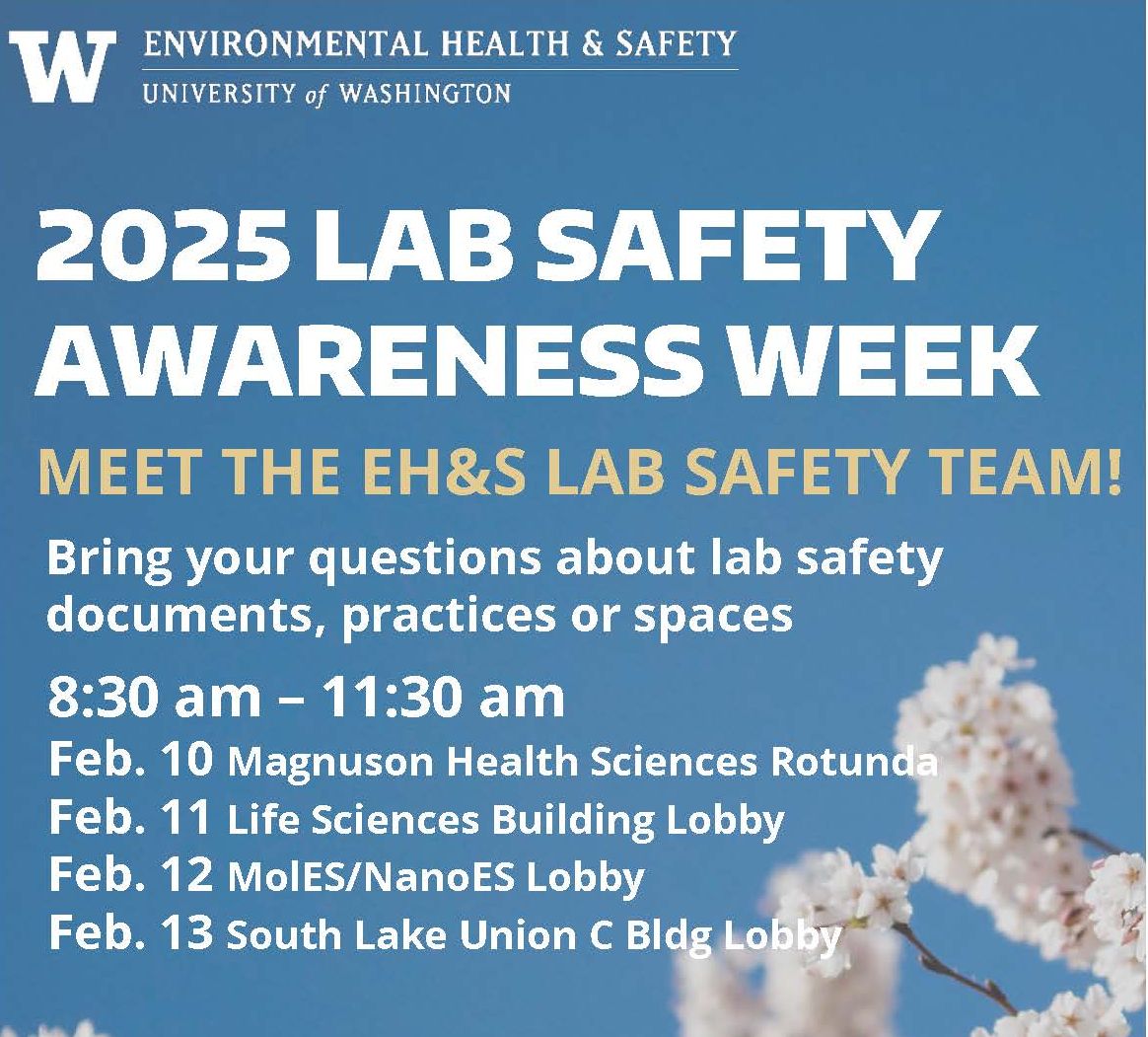 W ENVIRONMENTAL HEALTH & SAFETY
UNIVERSITY of WASHINGTON

2025 LAB SAFETY AWARENESS WEEK

MEET THE EH&S LAB SAFETY TEAM!

Bring your questions about lab safety documents, practices or spaces

8:30 am – 11:30 am
Feb. 10 Magnuson Health Sciences Rotunda
Feb. 11 Life Sciences Building Lobby
Feb. 12 MolES/NanoES Lobby
Feb. 13 South Lake Union C Bldg Lobby